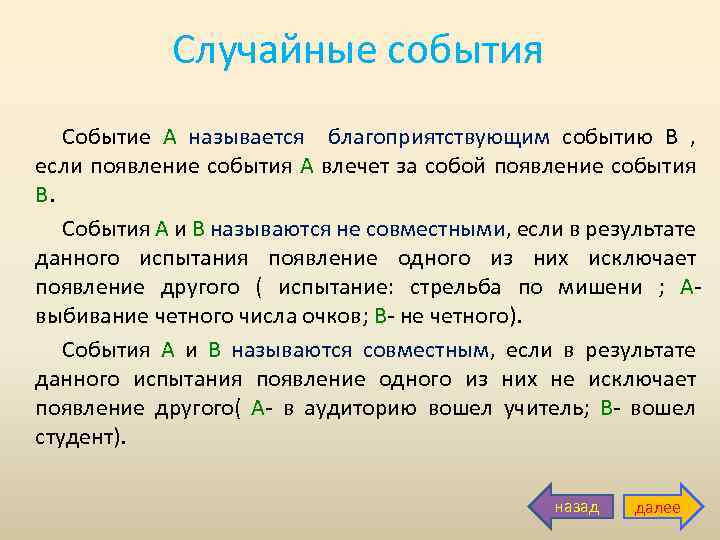 Случайные события

Событие А называется благоприятствующим событию В , если появление события А влечет за собой появление события В.

События А и В называются не совместными, если в результате данного испытания появление одного из них исключает появление другого ( испытание: стрельба по мишени ; А- выбивание четного числа очков; В- не четного).

События А и В называются совместным, если в результате данного испытания появление одного из них не исключает появление другого( А- в аудиторию вошел учитель; В- вошел студент).

назад

далее